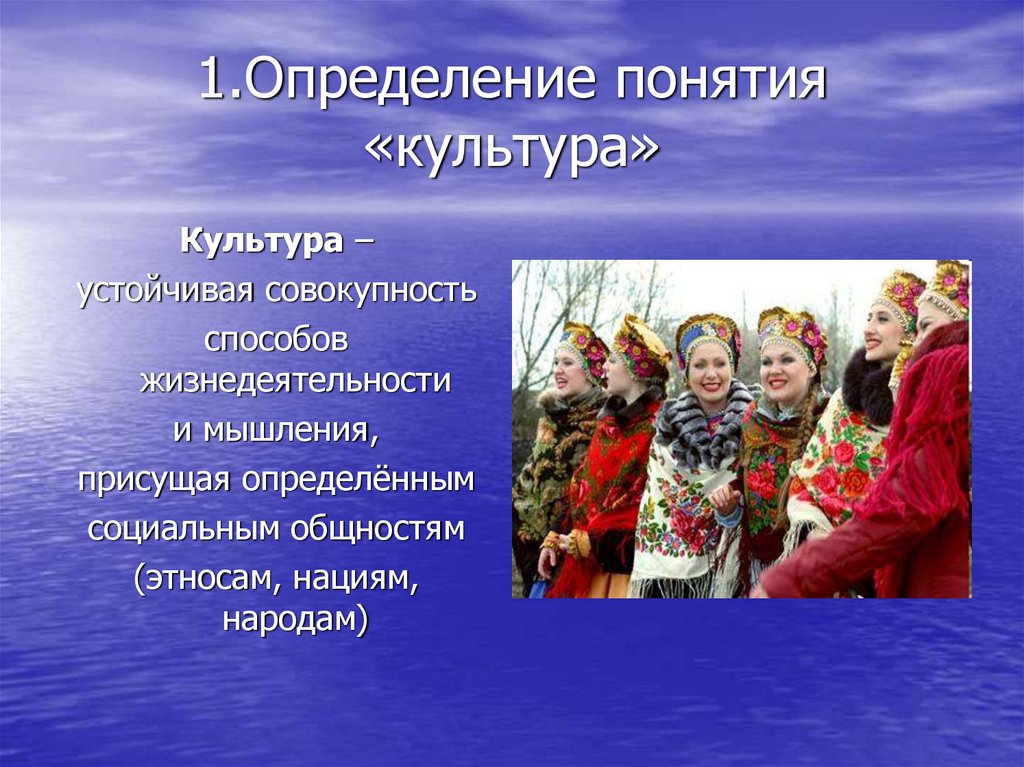 1.Определение понятия «культура»

Культура – устойчивая совокупность способов жизнедеятельности и мышления, присущая определённым социальным общностям (этносам, нациям, народам)